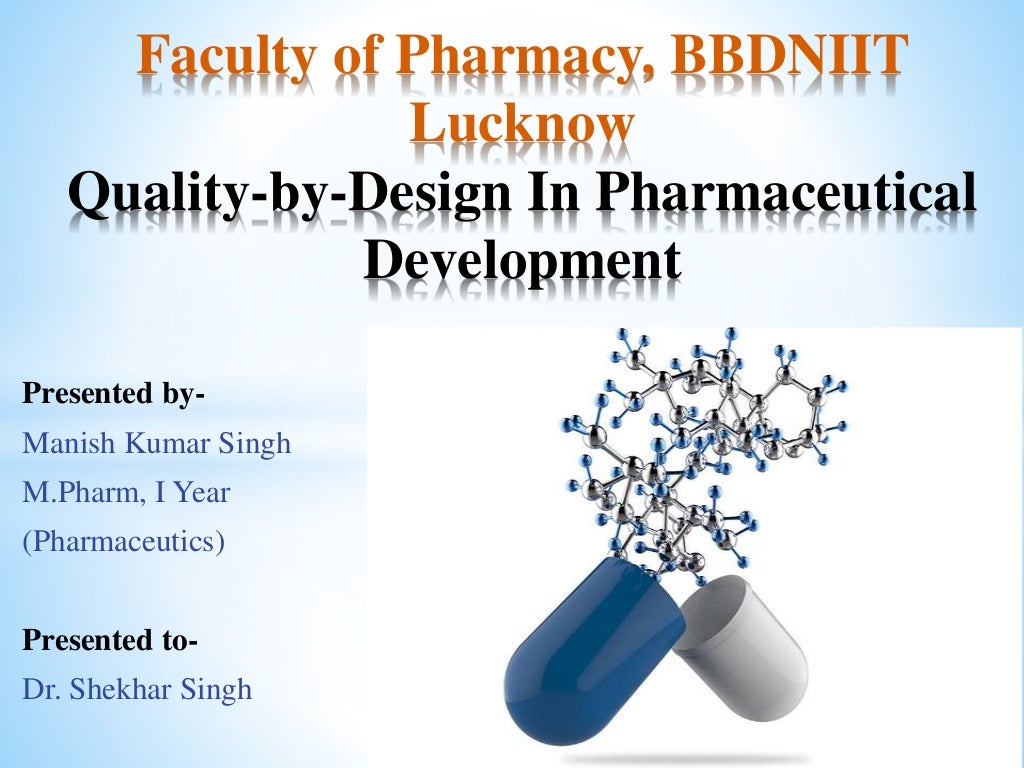 Faculty of Pharmacy, BBDNIIT Lucknow
Quality-by-Design In Pharmaceutical Development

Presented by-
Manish Kumar Singh
M.Pharm, I Year
(Pharmaceutics)

Presented to-
Dr. Shekhar Singh